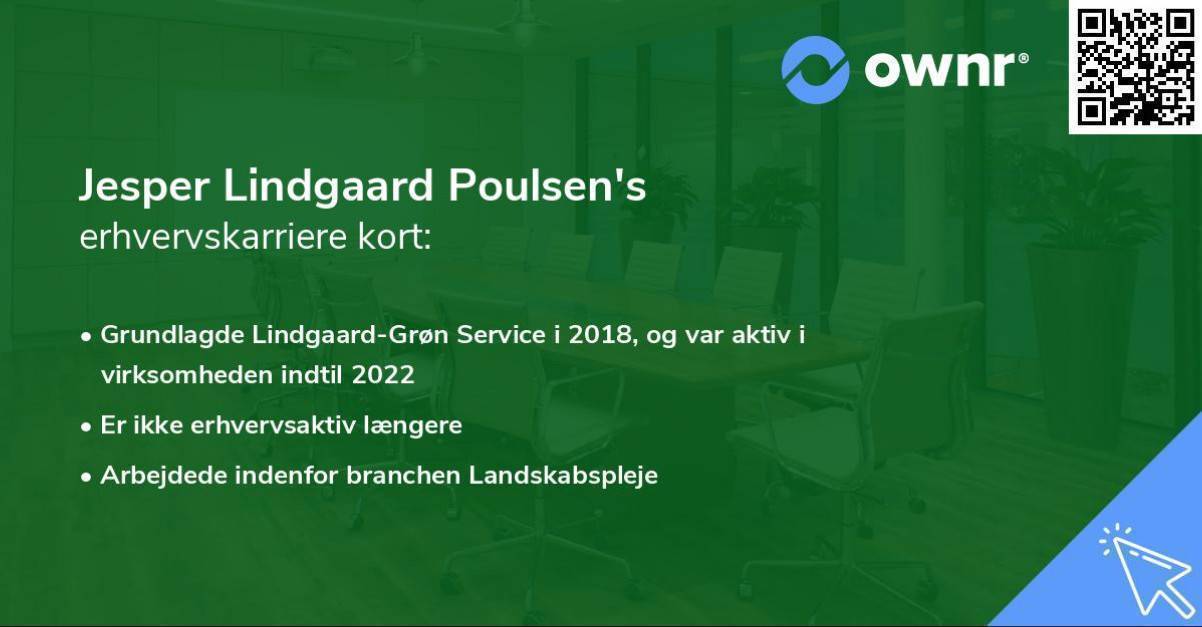 ownr®

Jesper Lindgaard Poulsen's erhvervskarriere kort:

• Grundlagde Lindgaard-Grøn Service i 2018, og var aktiv i virksomheden indtil 2022
• Er ikke erhvervsaktiv længere
• Arbejdede indenfor branchen Landskabspleje